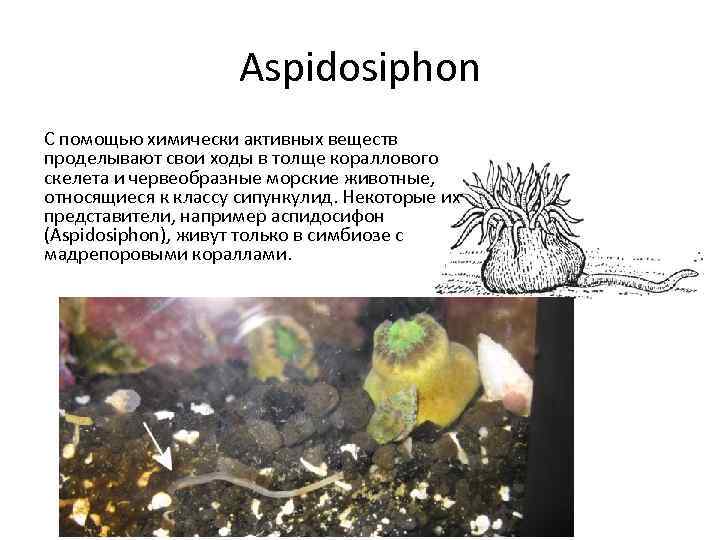 Aspidosiphon

С помощью химически активных веществ проделывают свои ходы в толще кораллового скелета и червеобразные морские животные, относящиеся к классу сипункулид. Некоторые их представители, например аспидосифон (Aspidosiphon), живут только в симбиозе с мадрепоровыми кораллами.